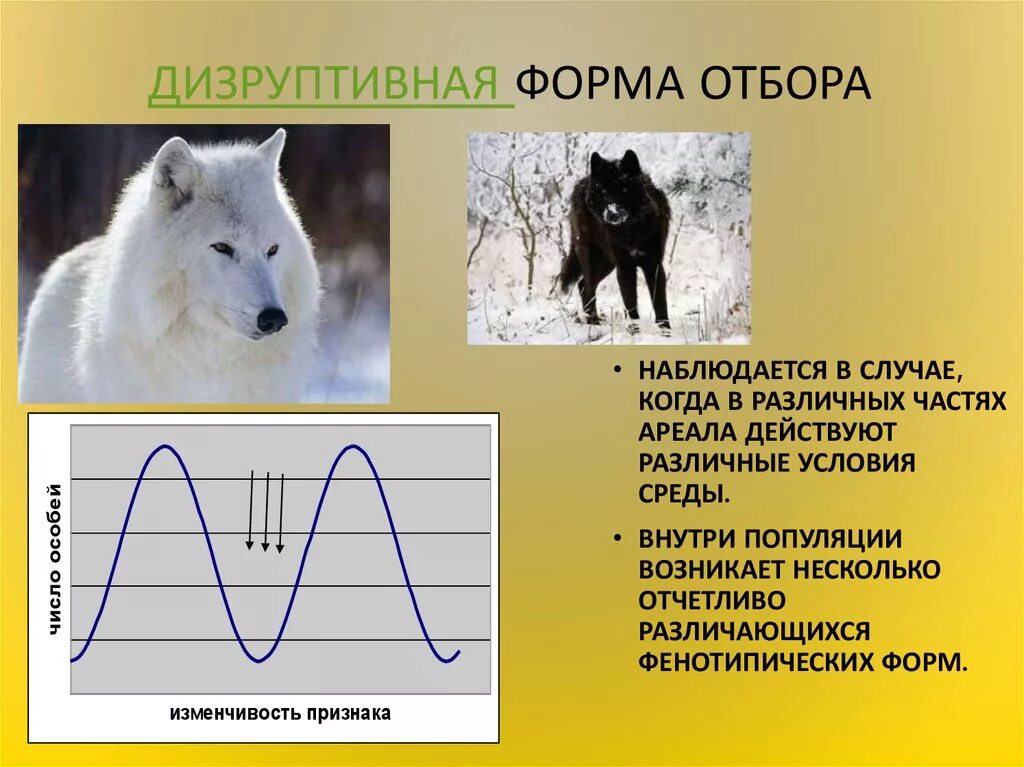 ДИЗРУПТИВНАЯ ФОРМА ОТБОРА

число особей

изменчивость признака

• НАБЛЮДАЕТСЯ В СЛУЧАЕ, КОГДА В РАЗЛИЧНЫХ ЧАСТЯХ АРЕАЛА ДЕЙСТВУЮТ РАЗЛИЧНЫЕ УСЛОВИЯ СРЕДЫ.

• ВНУТРИ ПОПУЛЯЦИИ ВОЗНИКАЕТ НЕСКОЛЬКО ОТЧЕТЛИВО РАЗЛИЧАЮЩИХСЯ ФЕНОТИПИЧЕСКИХ ФОРМ.